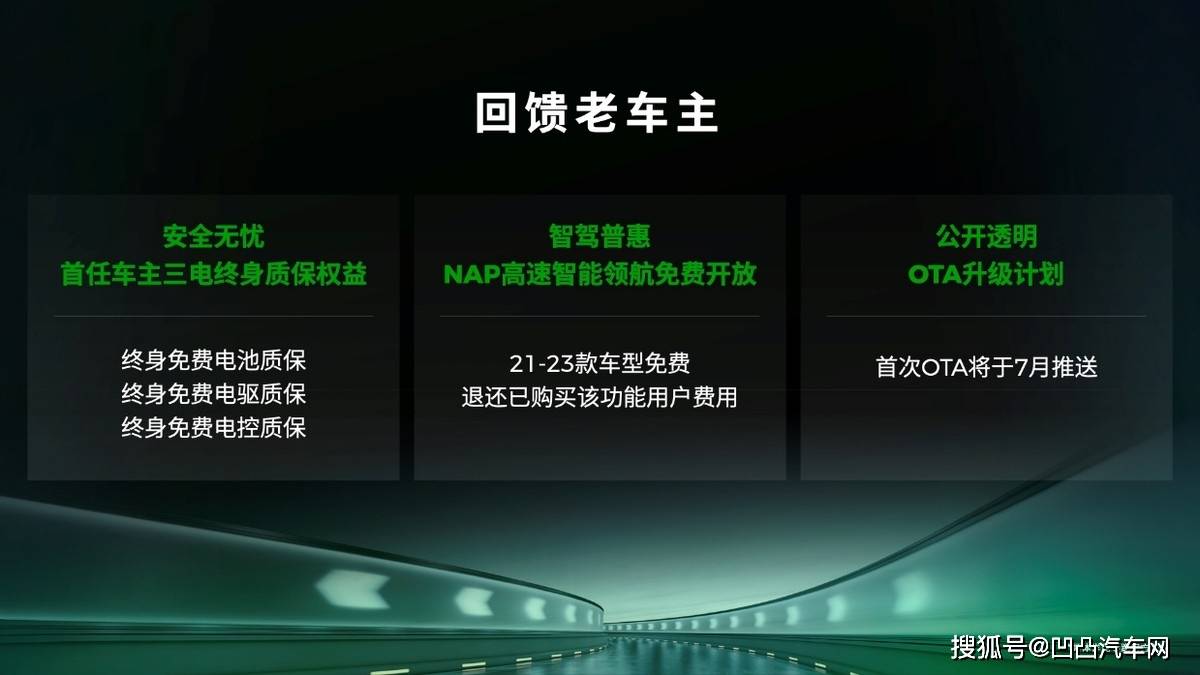 回馈老车主

安全无忧
首任车主三电终身质保权益

终身免费电池质保
终身免费电驱质保
终身免费电控质保

智驾普惠
NAP高速智能领航免费开放

21-23款车型免费
退还已购买该功能用户费用

公开透明
OTA升级计划

首次OTA将于7月推送

搜狐号@凹凸汽车网